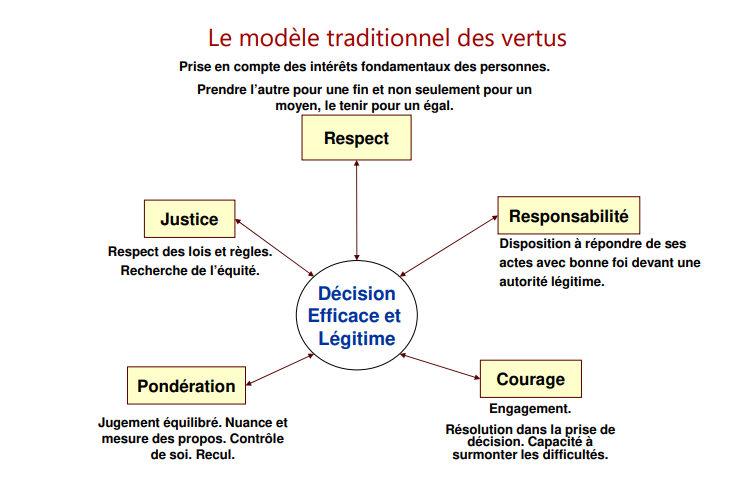 Le modèle traditionnel des vertus

Prise en compte des intérêts fondamentaux des personnes.

Prendre l'autre pour une fin et non seulement pour un moyen, le tenir pour un égal.

Respect

Justice

Respect des lois et règles.

Recherche de l'équité.

Responsabilité

Disposition à répondre de ses actes avec bonne foi devant une autorité légitime.

Décision Efficace et Légitime

Pondération

Jugement équilibré. Nuance et mesure des propos. Contrôle de soi. Recul.

Courage

Engagement.

Résolution dans la prise de décision. Capacité à surmonter les difficultés.